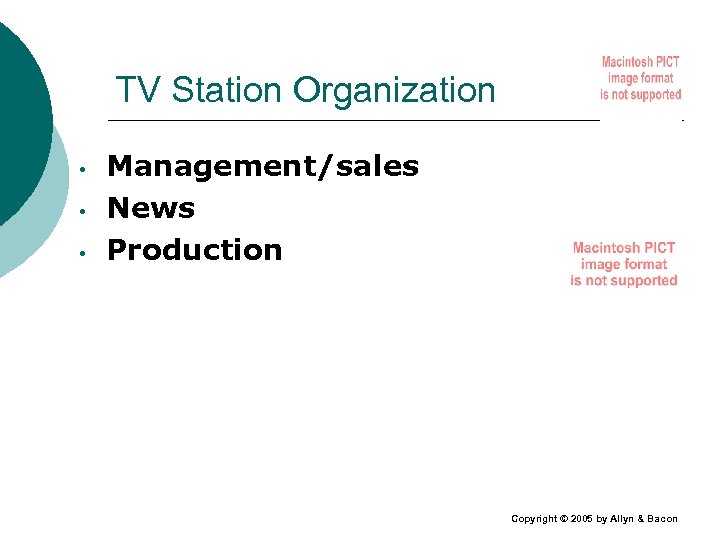 TV Station Organization

Macintosh PICT image format is not supported

- Management/sales
- News
- Production

Macintosh PICT image format is not supported

Copyright © 2005 by Allyn & Bacon